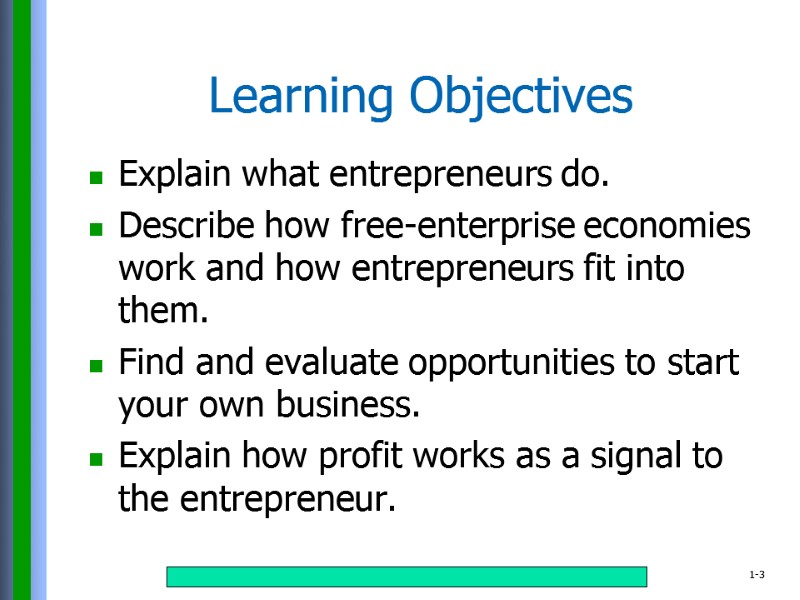 Learning Objectives

- Explain what entrepreneurs do.
- Describe how free-enterprise economies work and how entrepreneurs fit into them.
- Find and evaluate opportunities to start your own business.
- Explain how profit works as a signal to the entrepreneur.

1-3